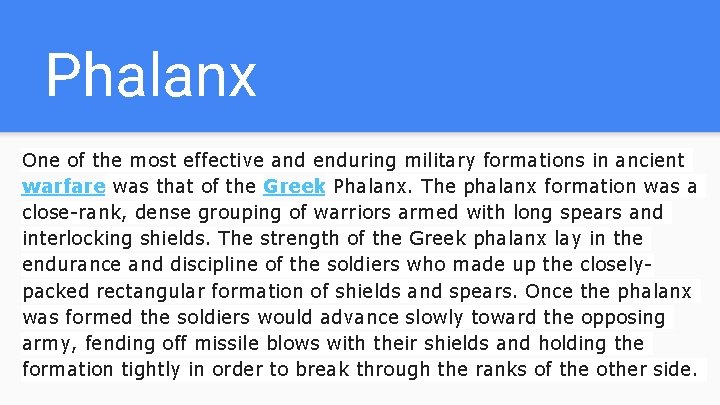 Phalanx

One of the most effective and enduring military formations in ancient warfare was that of the Greek Phalanx. The phalanx formation was a close-rank, dense grouping of warriors armed with long spears and interlocking shields. The strength of the Greek phalanx lay in the endurance and discipline of the soldiers who made up the closely-packed rectangular formation of shields and spears. Once the phalanx was formed the soldiers would advance slowly toward the opposing army, fending off missile blows with their shields and holding the formation tightly in order to break through the ranks of the other side.